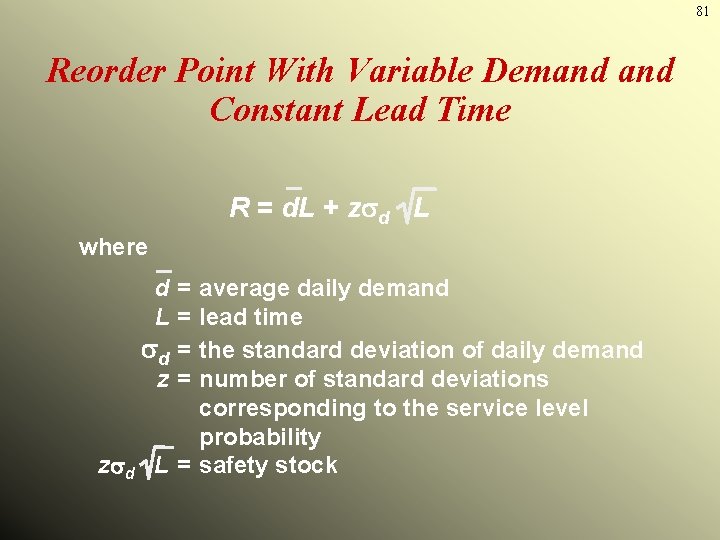 81

Reorder Point With Variable Demand and Constant Lead Time

$R = \bar{d}L + z\sigma_d\sqrt{L}$

where

$\bar{d}$ = average daily demand
$L$ = lead time
$\sigma_d$ = the standard deviation of daily demand
$z$ = number of standard deviations corresponding to the service level probability
$z\sigma_d\sqrt{L}$ = safety stock